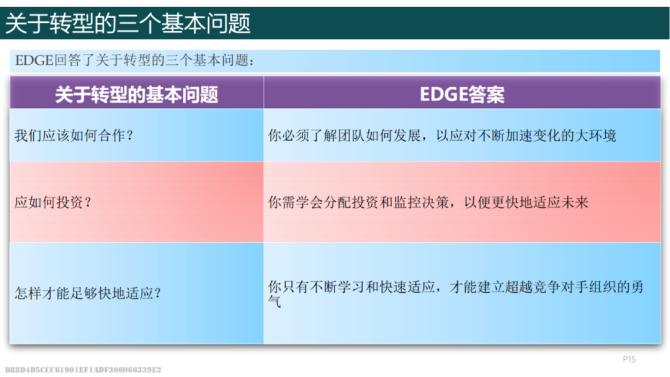 关于转型的三个基本问题

EDGE回答了关于转型的三个基本问题：

| 关于转型的基本问题 | EDGE答案 |
|---|---|
| 我们应该如何合作？ | 你必须了解团队如何发展，以应对不断加速变化的大环境 |
| 应如何投资？ | 你需学会分配投资和监控决策，以便更快地适应未来 |
| 怎样才能足够快地适应？ | 你只有不断学习和快速适应，才能建立超越竞争对手组织的勇气 |

P15

D88D4D5CCC61901EF1ADF306066339E2